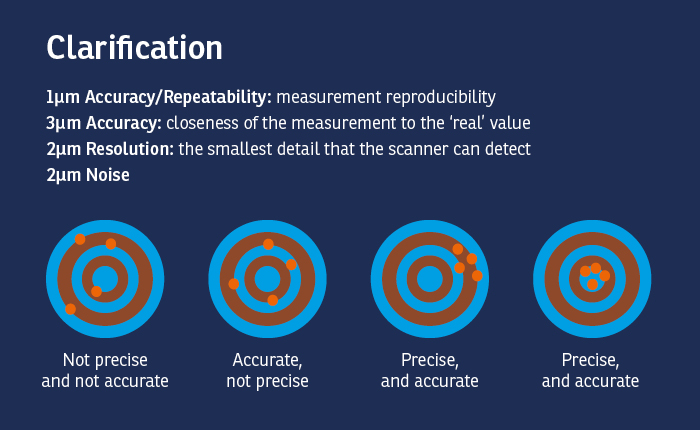 Clarification

1µm Accuracy/Repeatability: measurement reproducibility
3µm Accuracy: closeness of the measurement to the 'real' value
2µm Resolution: the smallest detail that the scanner can detect
2µm Noise

Not precise and not accurate

Accurate, not precise

Precise, and accurate

Precise, and accurate